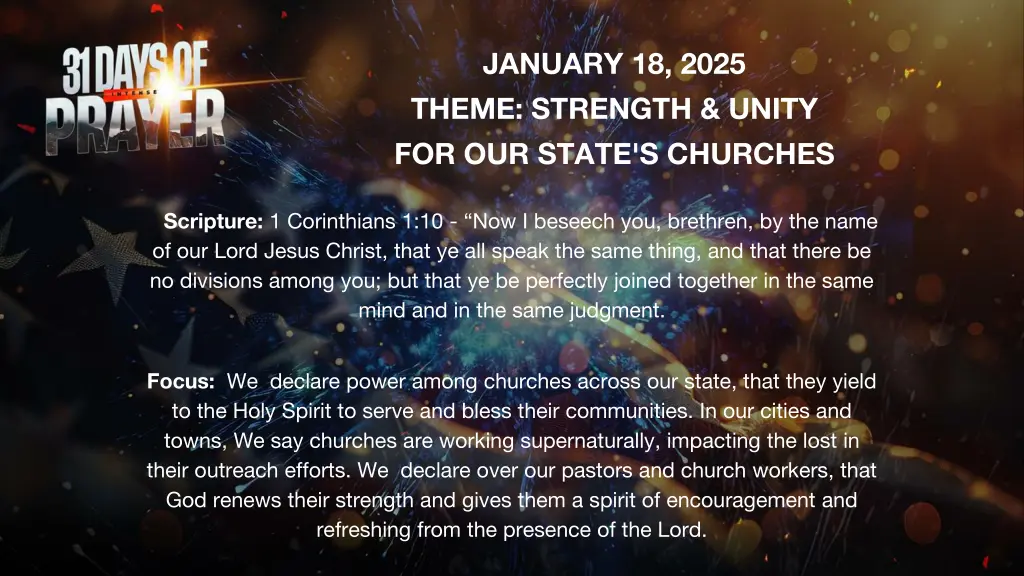 31 DAYS OF
INTENSE
PRAYER

JANUARY 18, 2025
THEME: STRENGTH & UNITY
FOR OUR STATE'S CHURCHES

Scripture: 1 Corinthians 1:10 - “Now I beseech you, brethren, by the name of our Lord Jesus Christ, that ye all speak the same thing, and that there be no divisions among you; but that ye be perfectly joined together in the same mind and in the same judgment.

Focus: We declare power among churches across our state, that they yield to the Holy Spirit to serve and bless their communities. In our cities and towns, We say churches are working supernaturally, impacting the lost in their outreach efforts. We declare over our pastors and church workers, that God renews their strength and gives them a spirit of encouragement and refreshing from the presence of the Lord.